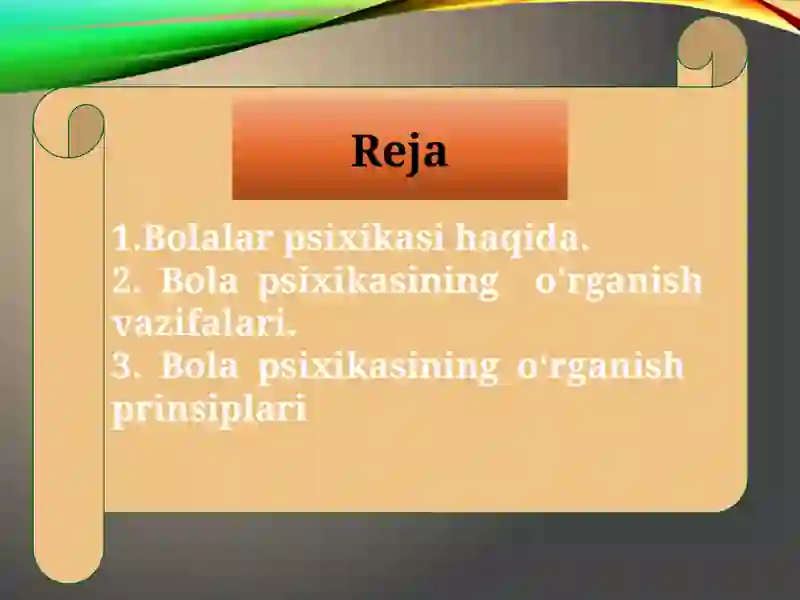 Reja

1.Bolalar psixikasi haqida.
2. Bola psixikasining o'rganish vazifalari.
3. Bola psixikasining o'rganish prinsiplari